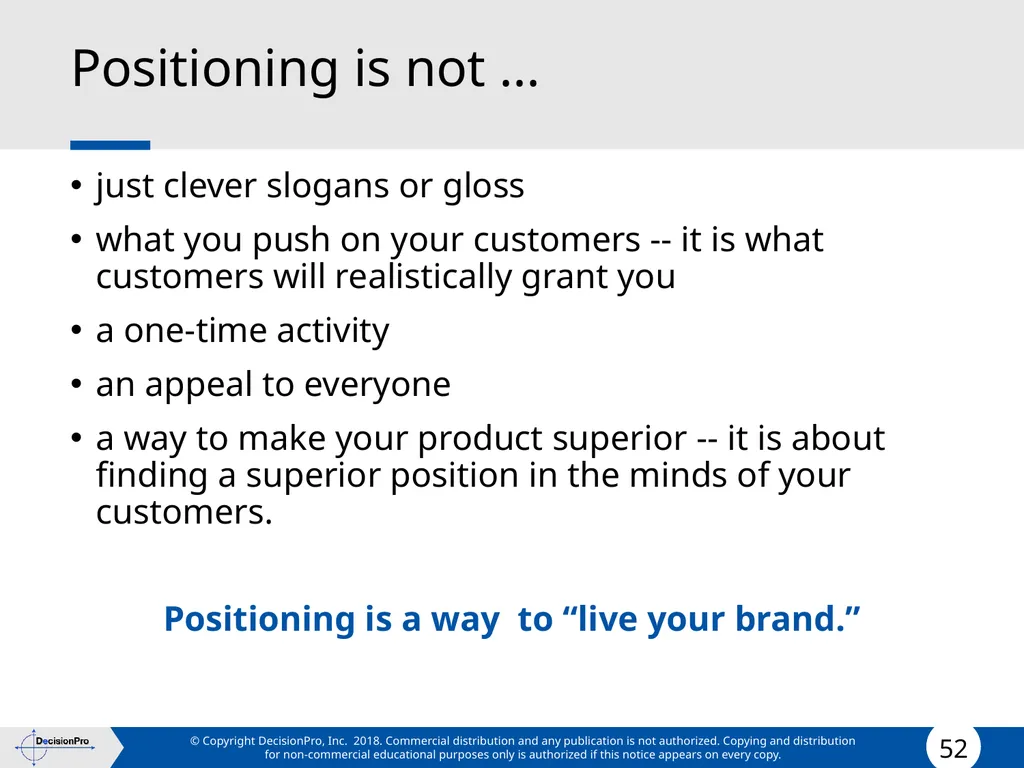 Positioning is not …

• just clever slogans or gloss
• what you push on your customers -- it is what customers will realistically grant you
• a one-time activity
• an appeal to everyone
• a way to make your product superior -- it is about finding a superior position in the minds of your customers.

Positioning is a way to “live your brand.”

DecisionPro

© Copyright DecisionPro, Inc. 2018. Commercial distribution and any publication is not authorized. Copying and distribution for non-commercial educational purposes only is authorized if this notice appears on every copy.

52